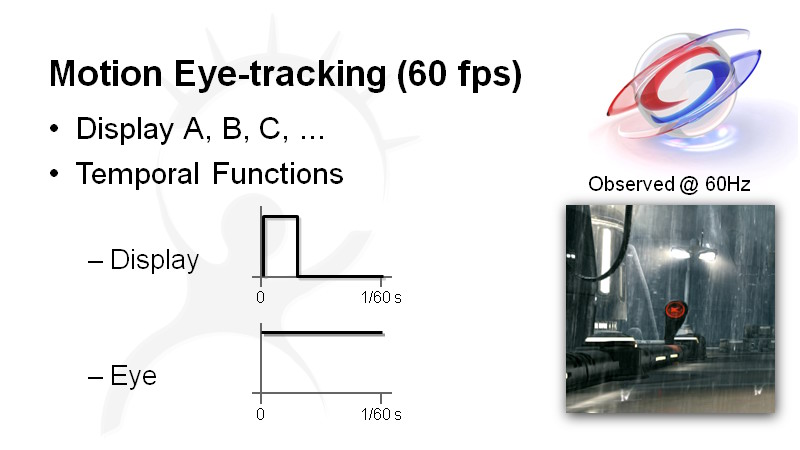 Motion Eye-tracking (60 fps)

• Display A, B, C, ...
• Temporal Functions

– Display

0

1/60 s

– Eye

0

1/60 s

Observed @ 60Hz